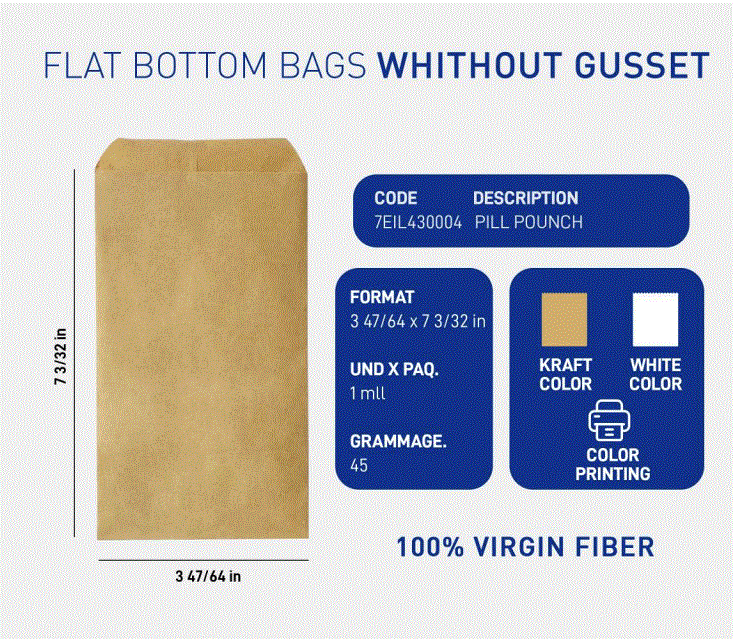 FLAT BOTTOM BAGS WHITHOUT GUSSET

7 3/32 in

3 47/64 in

| CODE | DESCRIPTION |
|---|---|
| 7EIL430004 | PILL POUNCH |

FORMAT
3 47/64 x 7 3/32 in

UND X PAQ.
1 mll

GRAMMAGE.
45

KRAFT COLOR

WHITE COLOR

COLOR PRINTING

100% VIRGIN FIBER